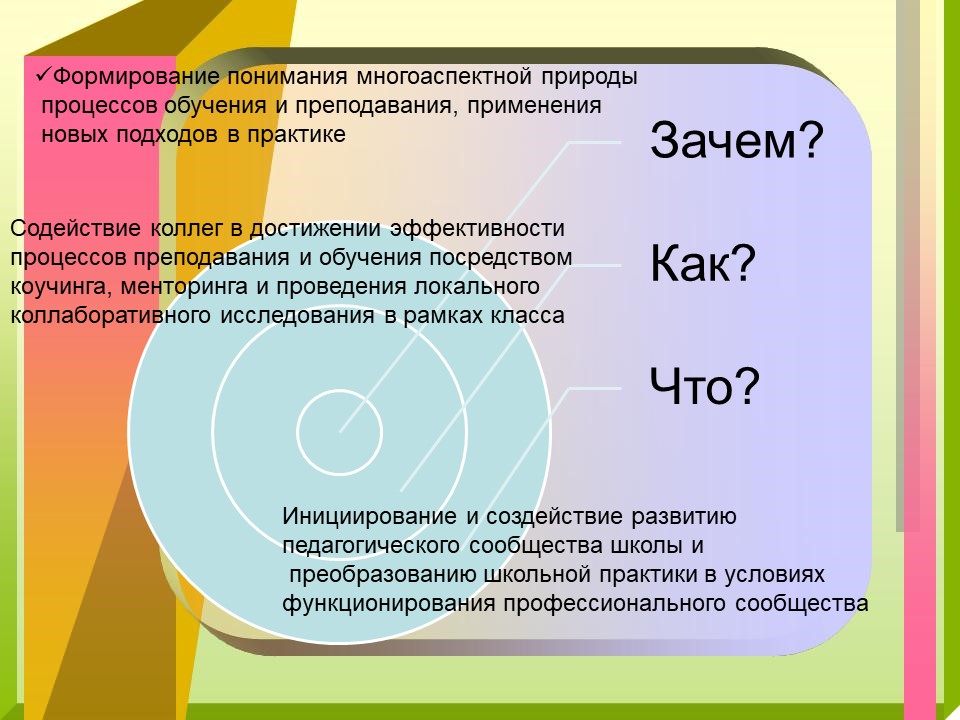 ✓Формирование понимания многоаспектной природы процессов обучения и преподавания, применения новых подходов в практике

Зачем?

Содействие коллег в достижении эффективности процессов преподавания и обучения посредством коучинга, менторинга и проведения локального коллаборативного исследования в рамках класса

Как?

Что?

Инициирование и создействие развитию педагогического сообщества школы и преобразованию школьной практики в условиях функционирования профессионального сообщества